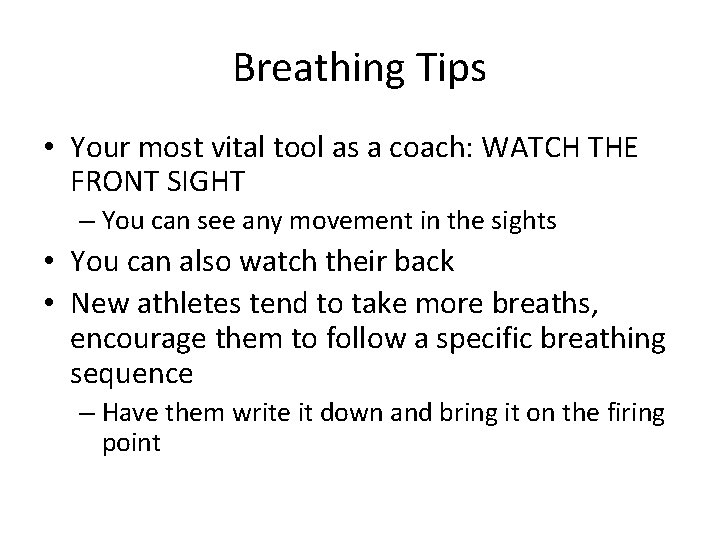 Breathing Tips

• Your most vital tool as a coach: WATCH THE FRONT SIGHT
– You can see any movement in the sights
• You can also watch their back
• New athletes tend to take more breaths, encourage them to follow a specific breathing sequence
– Have them write it down and bring it on the firing point